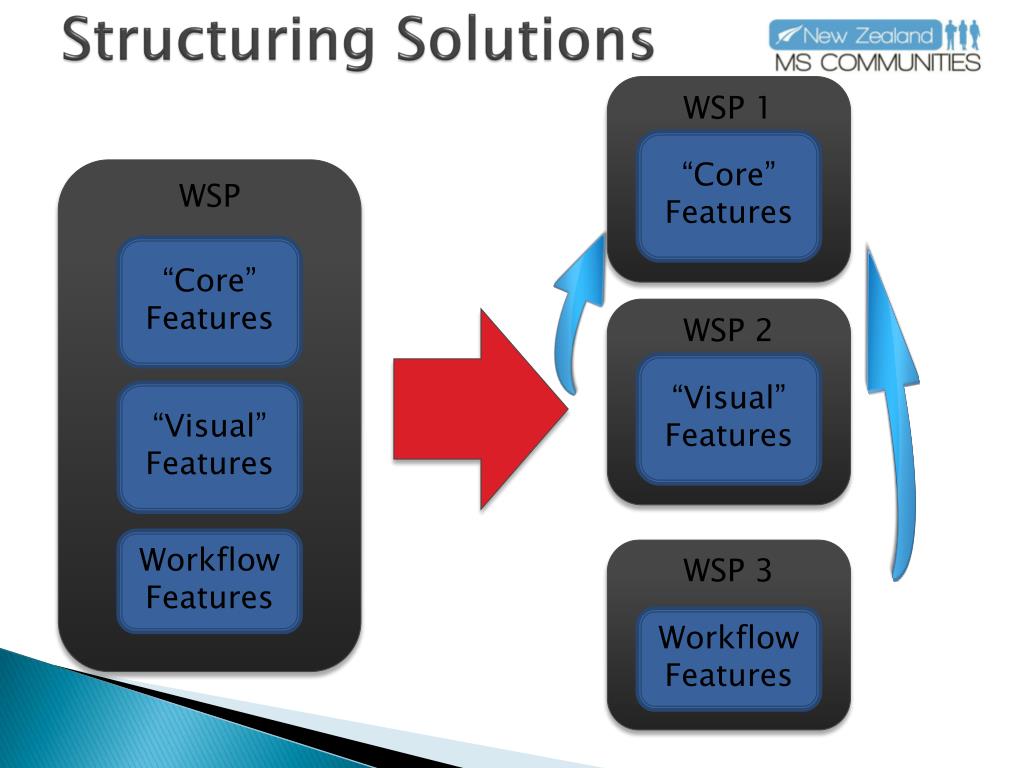 Structuring Solutions

New Zealand
MS COMMUNITIES

WSP

“Core” Features

“Visual” Features

Workflow Features

WSP 1

“Core” Features

WSP 2

“Visual” Features

WSP 3

Workflow Features